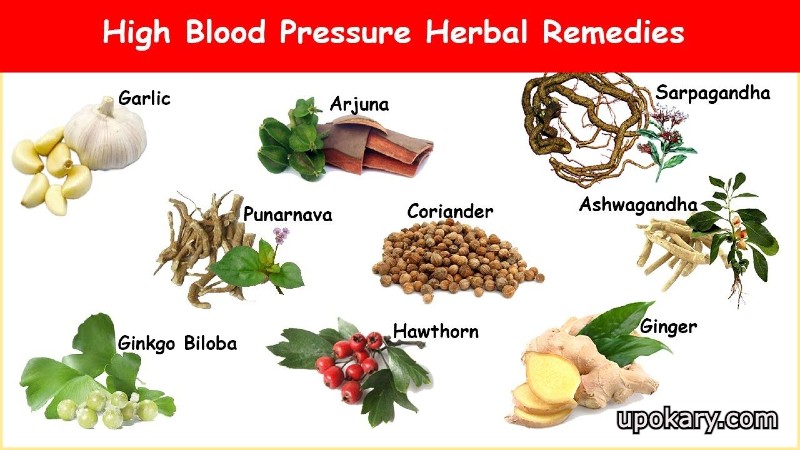 High Blood Pressure Herbal Remedies

Garlic

Arjuna

Sarpagandha

Punarnava

Coriander

Ashwagandha

Ginkgo Biloba

Hawthorn

Ginger

upokary.com